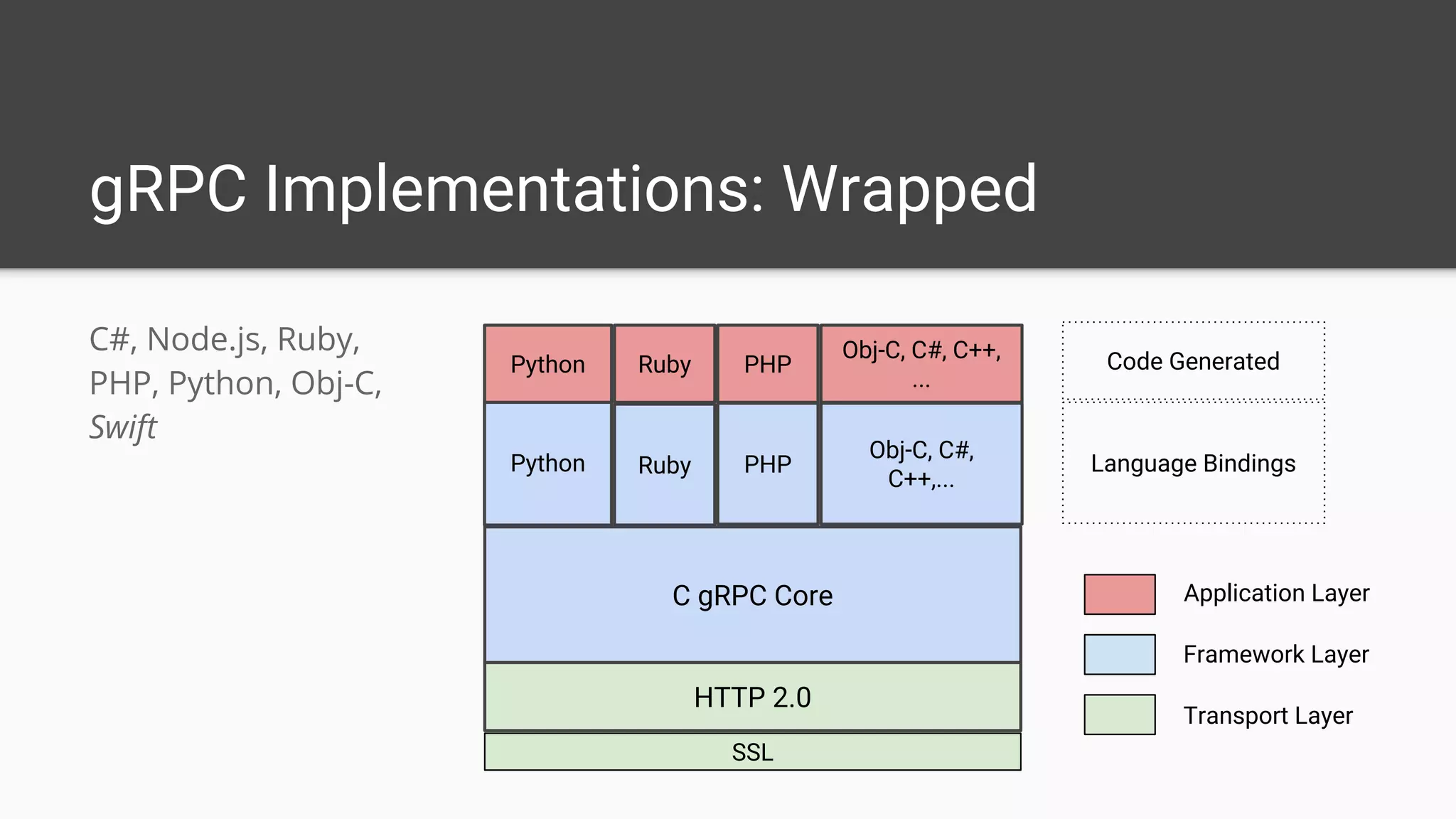 gRPC Implementations: Wrapped

C#, Node.js, Ruby, PHP, Python, Obj-C, Swift

Python
Ruby
PHP
Obj-C, C#, C++, ...

Python
Ruby
PHP
Obj-C, C#, C++,...

C gRPC Core

HTTP 2.0

SSL

Code Generated

Language Bindings

Application Layer

Framework Layer

Transport Layer